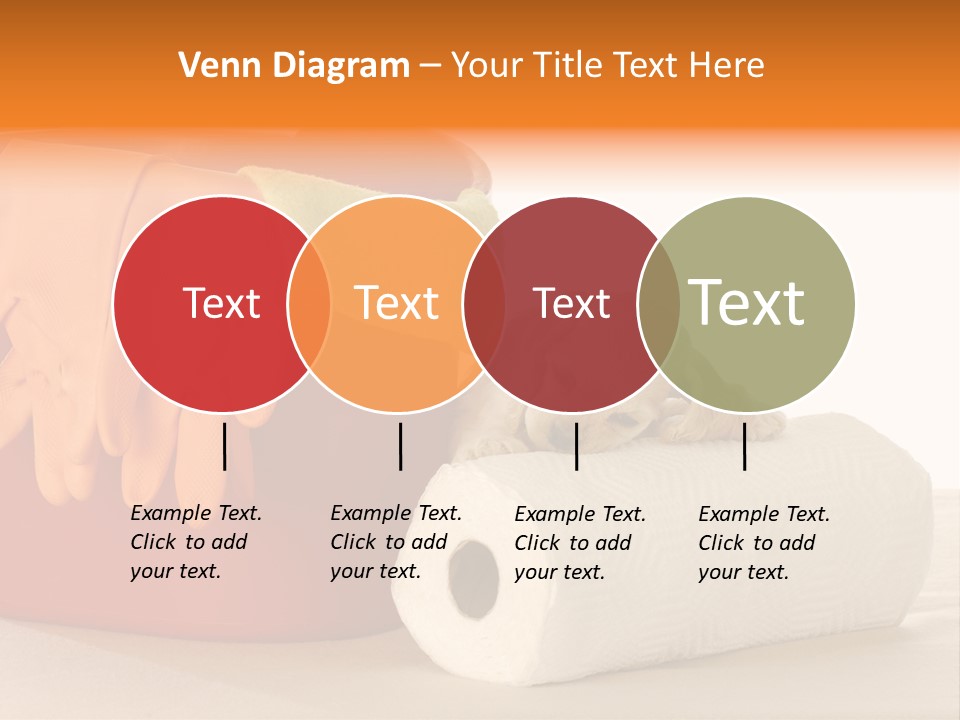 Venn Diagram – Your Title Text Here

Text

Text

Text

Text

Example Text. Click to add your text.

Example Text. Click to add your text.

Example Text. Click to add your text.

Example Text. Click to add your text.